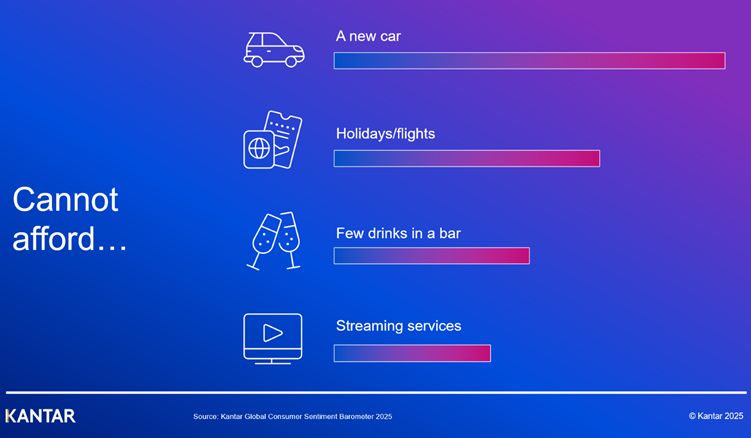 Cannot afford…

A new car

Holidays/flights

Few drinks in a bar

Streaming services

KANTAR

Source: Kantar Global Consumer Sentiment Barometer 2025

© Kantar 2025